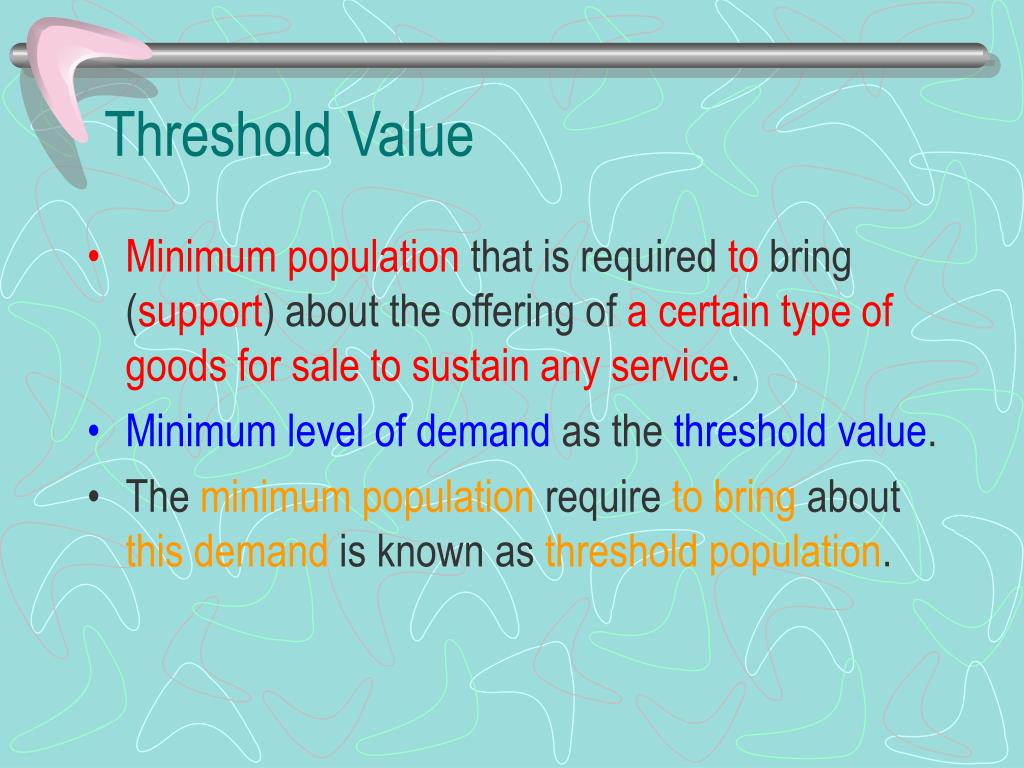 Threshold Value

• Minimum population that is required to bring (support) about the offering of a certain type of goods for sale to sustain any service.
• Minimum level of demand as the threshold value.
• The minimum population require to bring about this demand is known as threshold population.